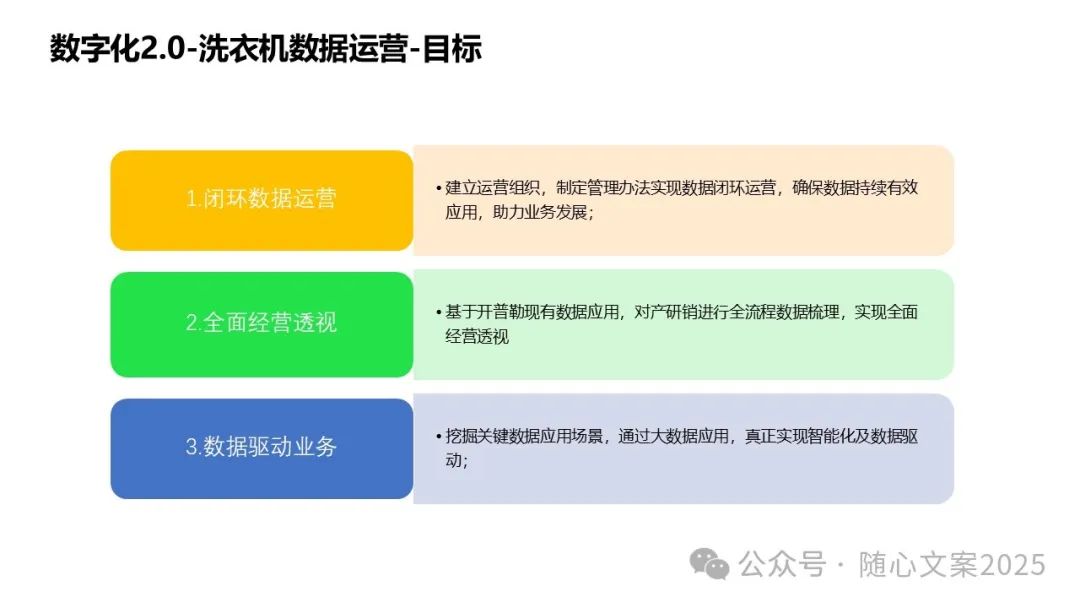 数字化2.0-洗衣机数据运营-目标

1.闭环数据运营

• 建立运营组织，制定管理办法实现数据闭环运营，确保数据持续有效应用，助力业务发展；

2.全面经营透视

• 基于开普勒现有数据应用，对产研销进行全流程数据梳理，实现全面经营透视

3.数据驱动业务

• 挖掘关键数据应用场景，通过大数据应用，真正实现智能化及数据驱动；

公众号 · 随心文案2025